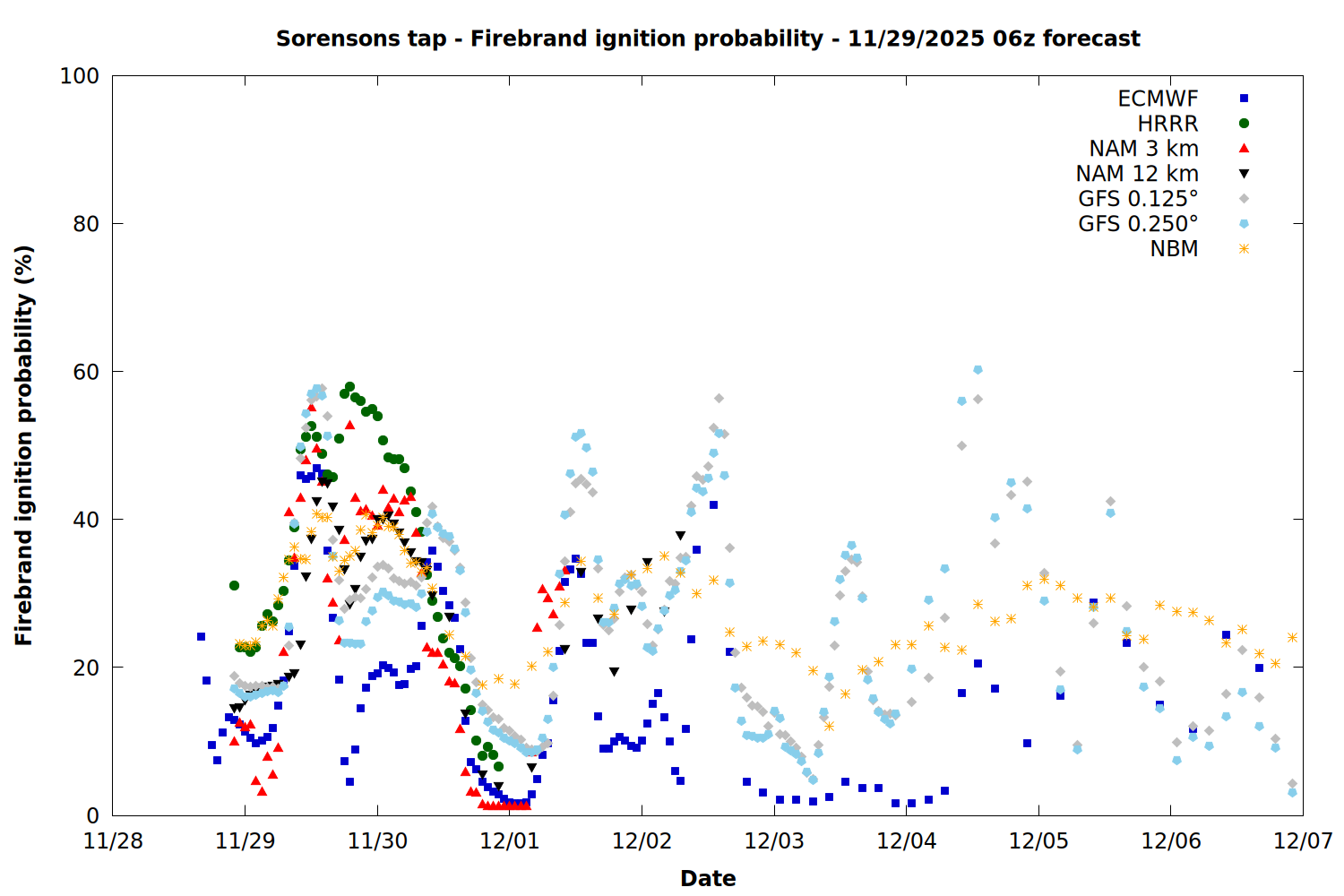 Sorensons tap - Firebrand ignition probability - 11/29/2025 06z forecast

ECMWF
HRRR
NAM 3 km
NAM 12 km
GFS 0.125°
GFS 0.250°
NBM

Firebrand ignition probability (%)

100
80
60
40
20
0

11/28
11/29
11/30
12/01
12/02
12/03
12/04
12/05
12/06
12/07

Date